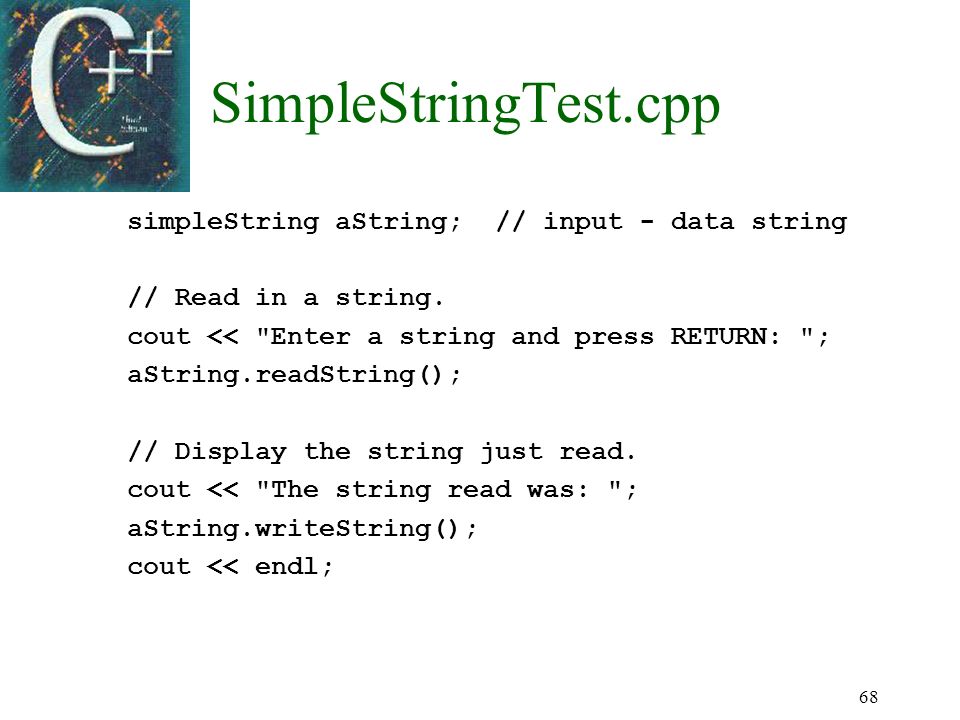 C++

SimpleStringTest.cpp

simpleString aString;  // input - data string

// Read in a string.
cout << "Enter a string and press RETURN: ";
aString.readString();

// Display the string just read.
cout << "The string read was: ";
aString.writeString();
cout << endl;

68